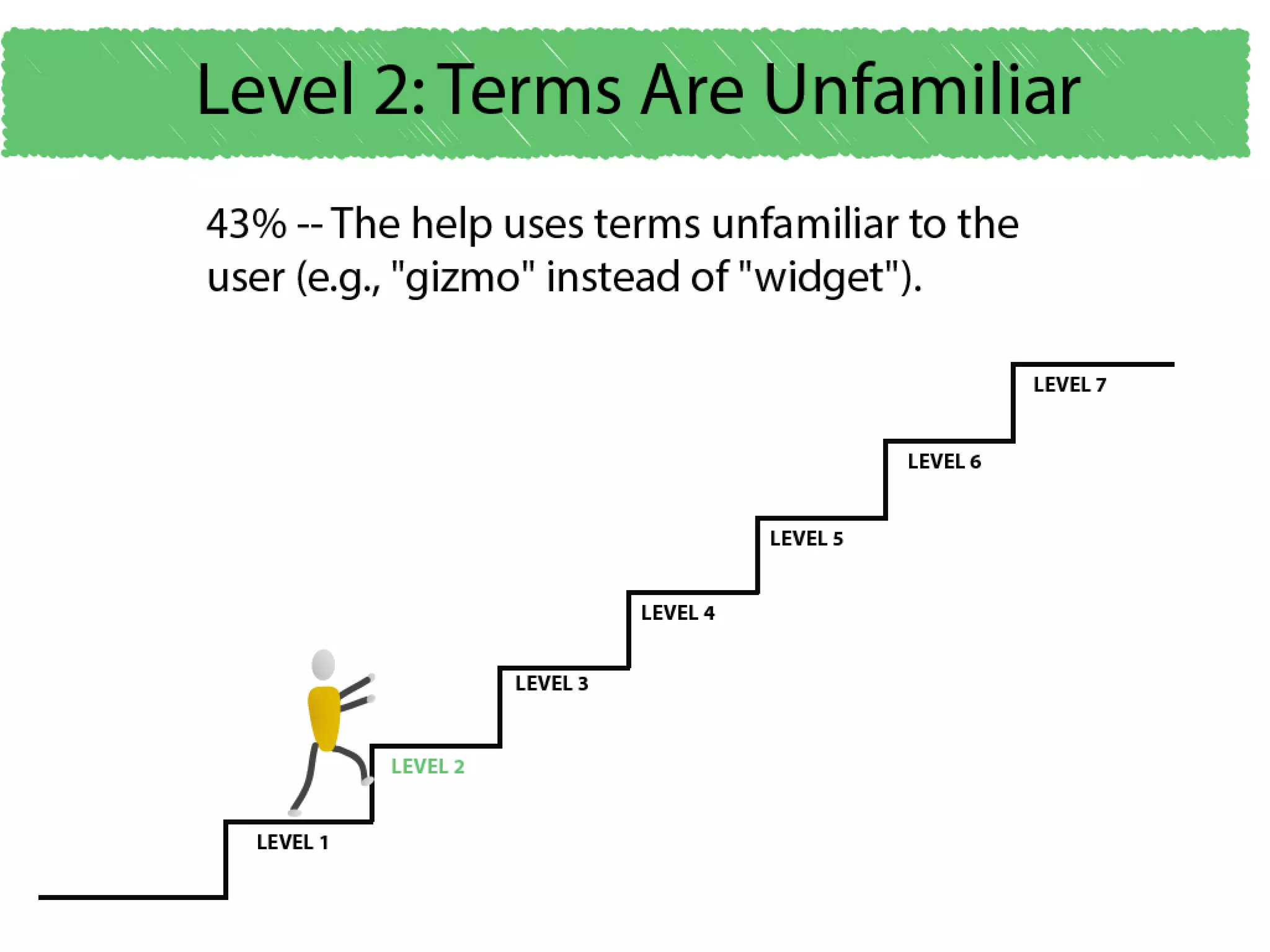 Level 2: Terms Are Unfamiliar

43% -- The help uses terms unfamiliar to the user (e.g., "gizmo" instead of "widget").

LEVEL 7

LEVEL 6

LEVEL 5

LEVEL 4

LEVEL 3

LEVEL 2

LEVEL 1